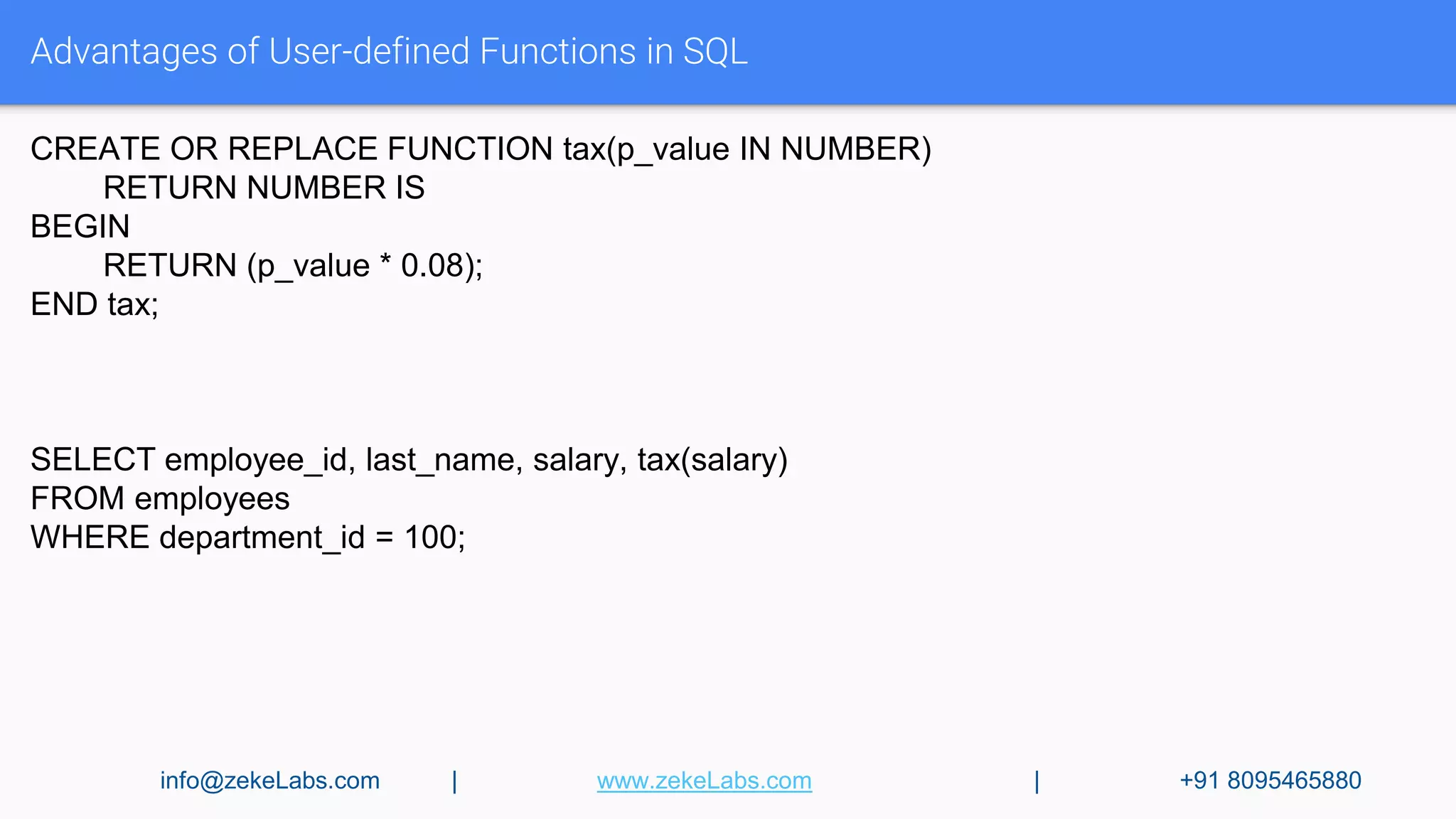 Advantages of User-defined Functions in SQL

CREATE OR REPLACE FUNCTION tax(p_value IN NUMBER)
RETURN NUMBER IS
BEGIN
RETURN (p_value * 0.08);
END tax;

SELECT employee_id, last_name, salary, tax(salary)
FROM employees
WHERE department_id = 100;

info@zekeLabs.com | www.zekeLabs.com | +91 8095465880